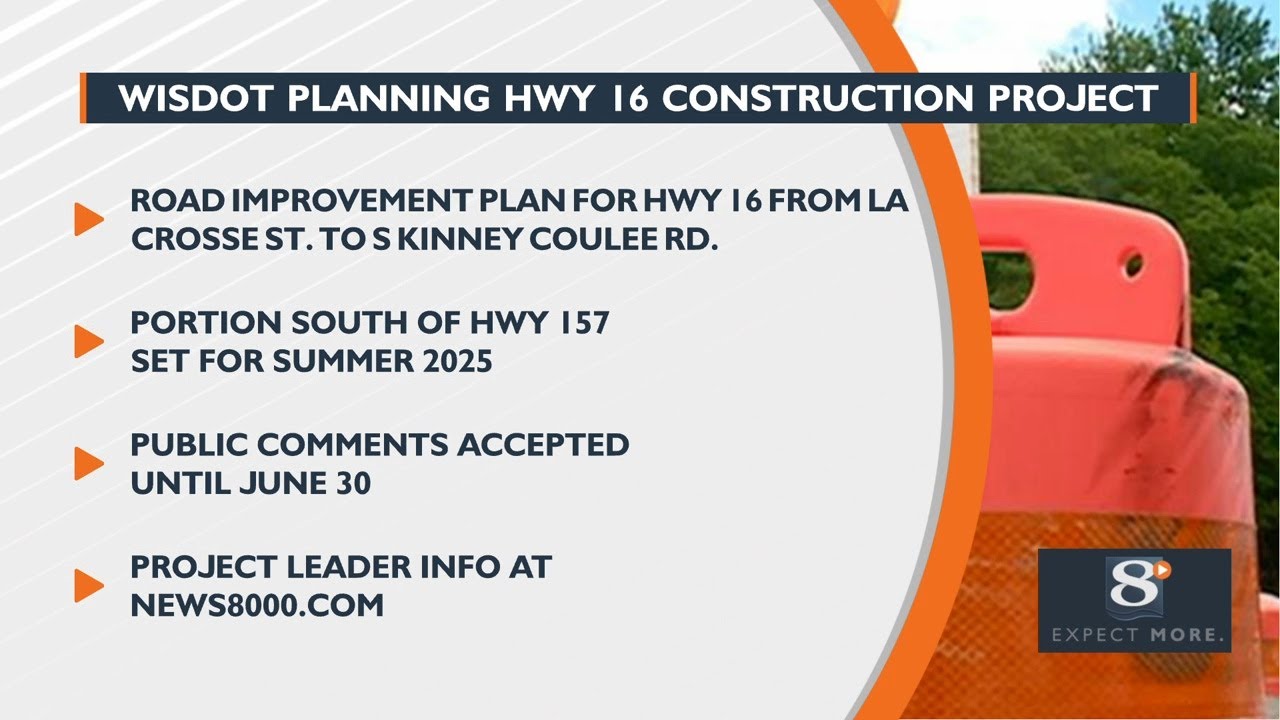 WISDOT PLANNING HWY 16 CONSTRUCTION PROJECT

ROAD IMPROVEMENT PLAN FOR HWY 16 FROM LA CROSSE ST. TO S KINNEY COULEE RD.

PORTION SOUTH OF HWY 157 SET FOR SUMMER 2025

PUBLIC COMMENTS ACCEPTED UNTIL JUNE 30

PROJECT LEADER INFO AT NEWS8000.COM

8

EXPECT MORE.